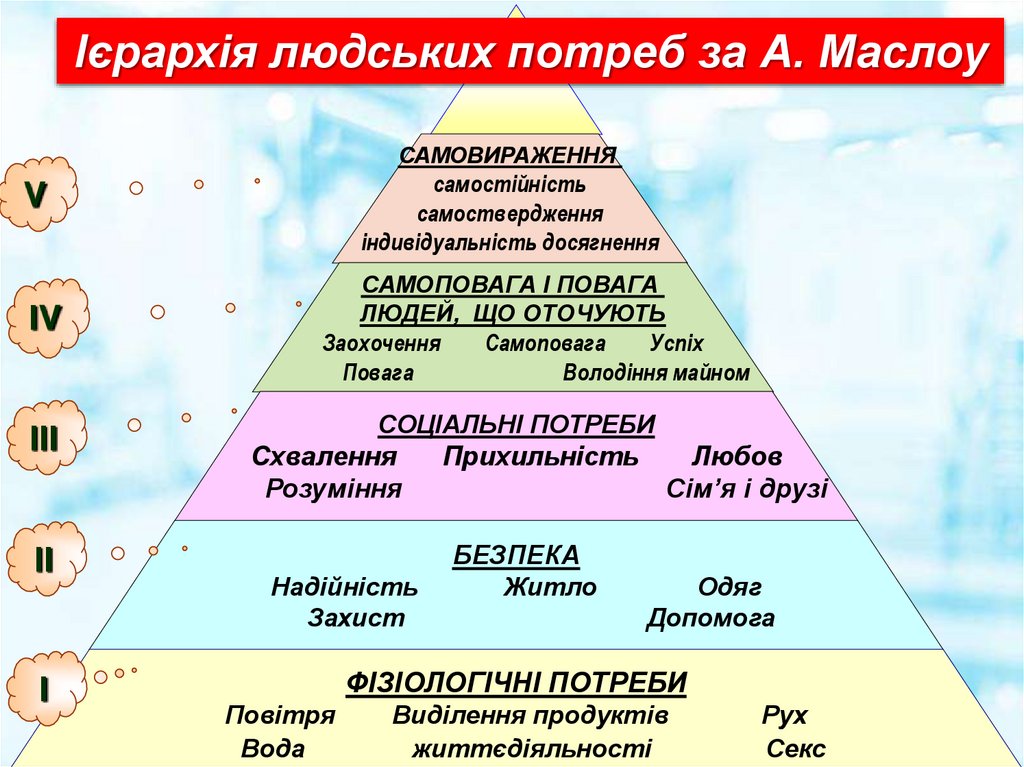 Ієрархія людських потреб за А. Маслоу

V

САМОВИРАЖЕННЯ
самостійність
самоствердження
індивідуальність досягнення

IV

САМОПОВАГА І ПОВАГА ЛЮДЕЙ, ЩО ОТОЧУЮТЬ
Заохочення Самоповага Успіх
Повага Володіння майном

III

СОЦІАЛЬНІ ПОТРЕБИ
Схвалення Прихильність Любов
Розуміння Сім'я і друзі

II

БЕЗПЕКА
Надійність Житло Одяг
Захист Допомога

I

ФІЗІОЛОГІЧНІ ПОТРЕБИ
Повітря Виділення продуктів Рух
Вода життєдіяльності Секс